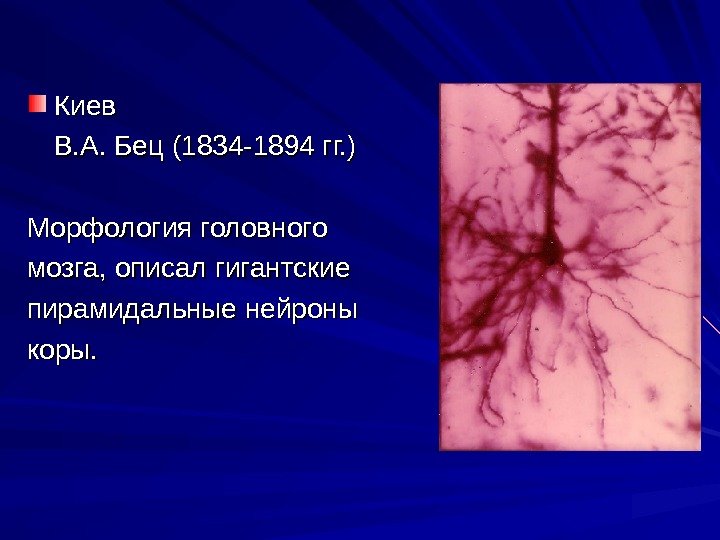 Киев
В.А. Бец (1834-1894 гг.)

Морфология головного мозга, описал гигантские пирамидальные нейроны коры.